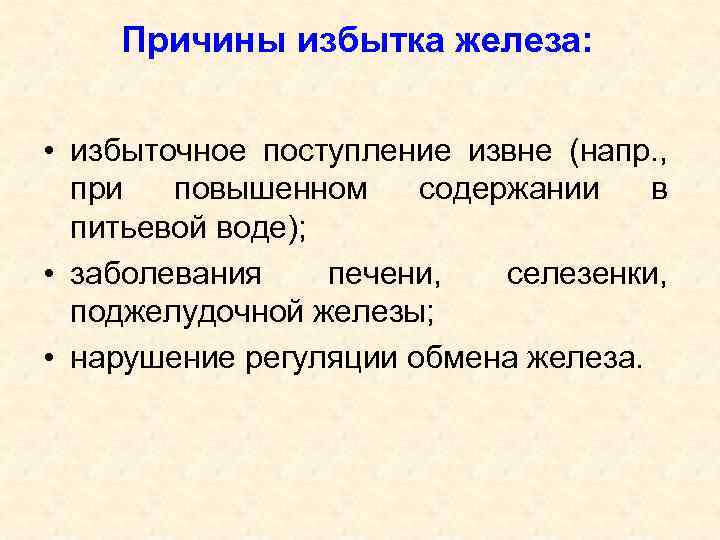 Причины избытка железа:

• избыточное поступление извне (напр., при повышенном содержании в питьевой воде);
• заболевания печени, селезенки, поджелудочной железы;
• нарушение регуляции обмена железа.